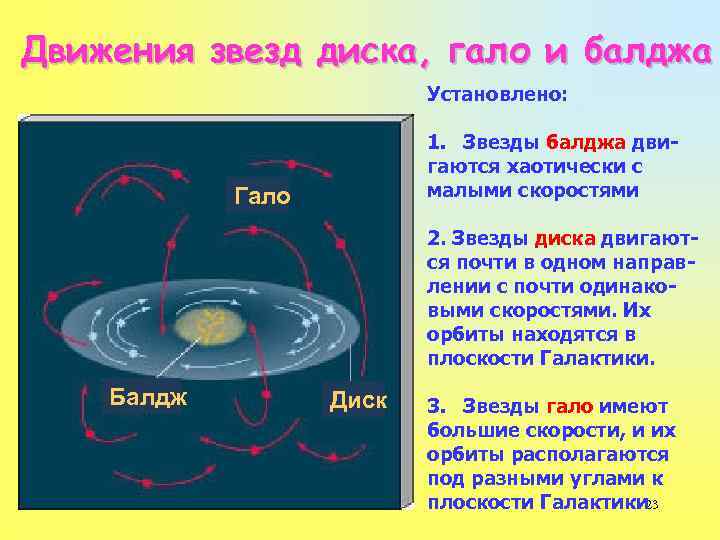 Движения звезд диска, гало и балджа

Гало

Балдж

Диск

Установлено:

1. Звезды балджа двигаются хаотически с малыми скоростями

2. Звезды диска двигаются почти в одном направлении с почти одинаковыми скоростями. Их орбиты находятся в плоскости Галактики.

3. Звезды гало имеют большие скорости, и их орбиты располагаются под разными углами к плоскости Галактики.

23